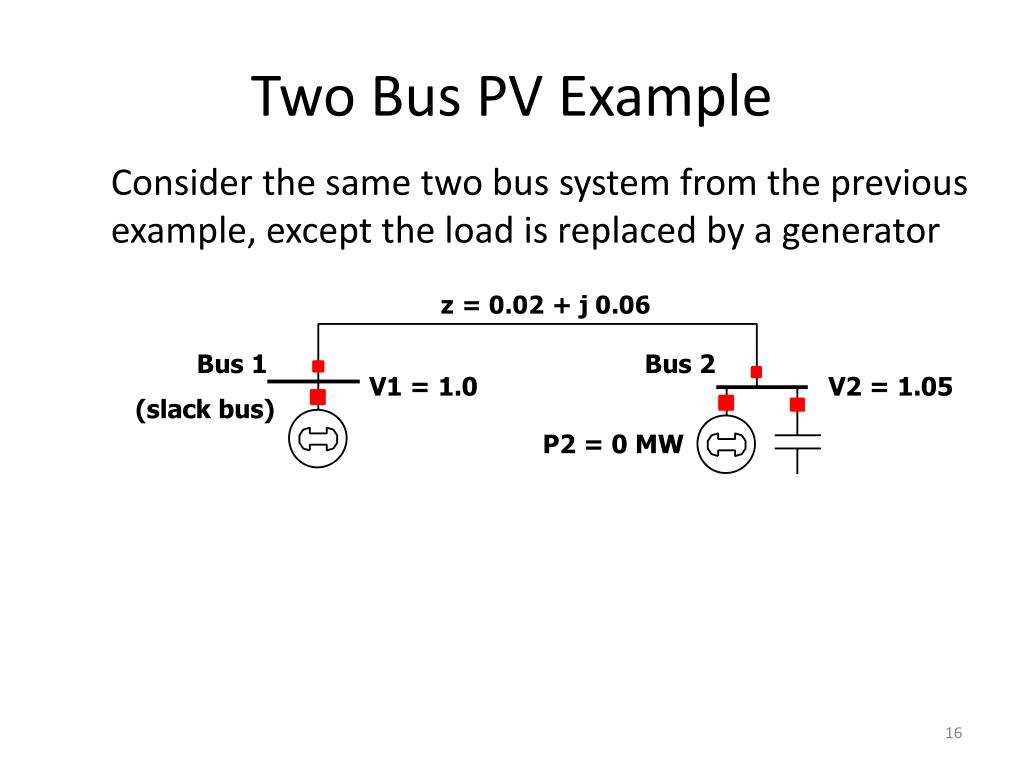 Two Bus PV Example

Consider the same two bus system from the previous example, except the load is replaced by a generator

z = 0.02 + j 0.06

Bus 1

(slack bus)

V1 = 1.0

Bus 2

V2 = 1.05

P2 = 0 MW

16